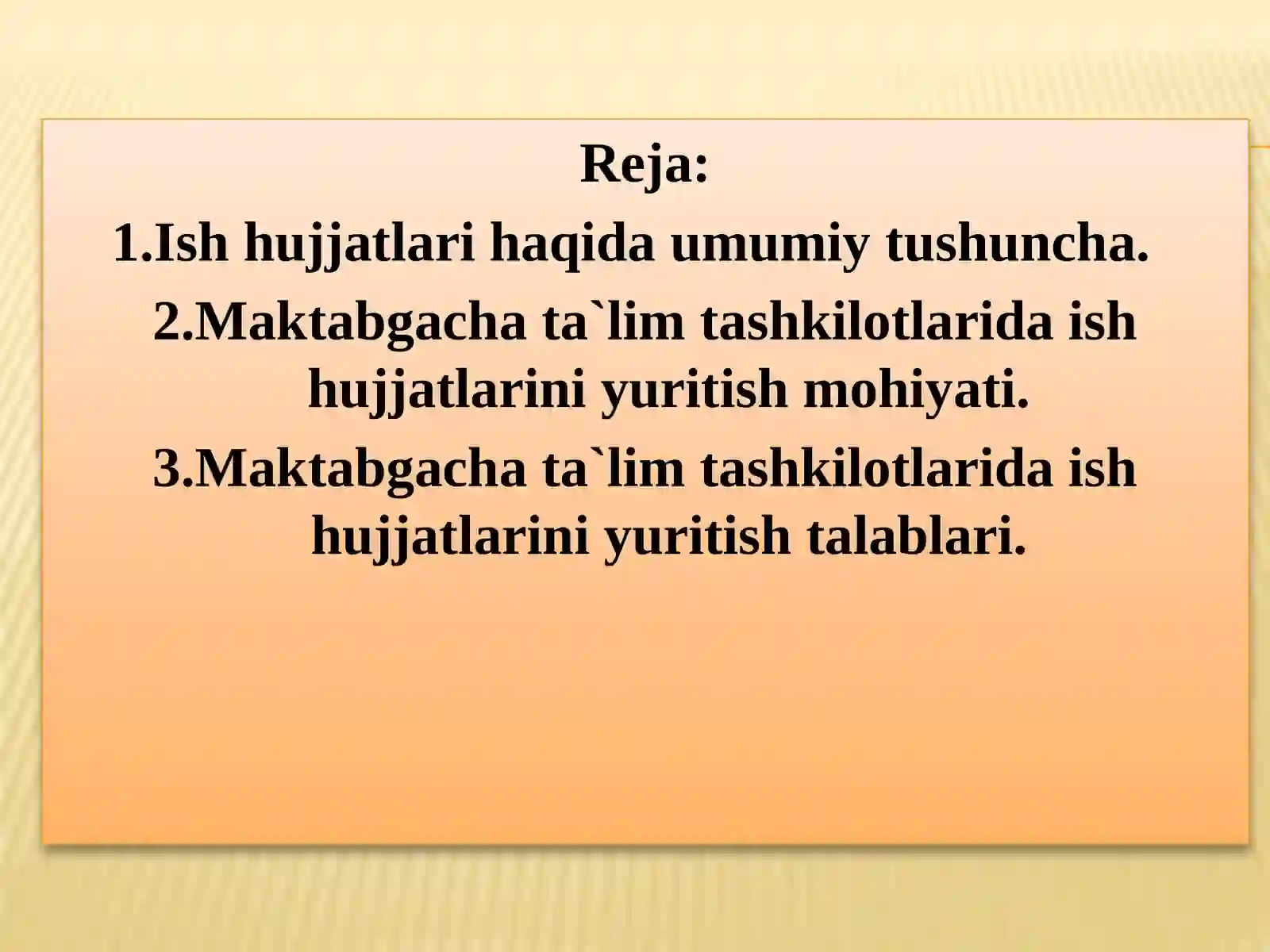 Reja:

1.Ish hujjatlari haqida umumiy tushuncha.

2.Maktabgacha ta`lim tashkilotlarida ish hujjatlarini yuritish mohiyati.

3.Maktabgacha ta`lim tashkilotlarida ish hujjatlarini yuritish talablari.